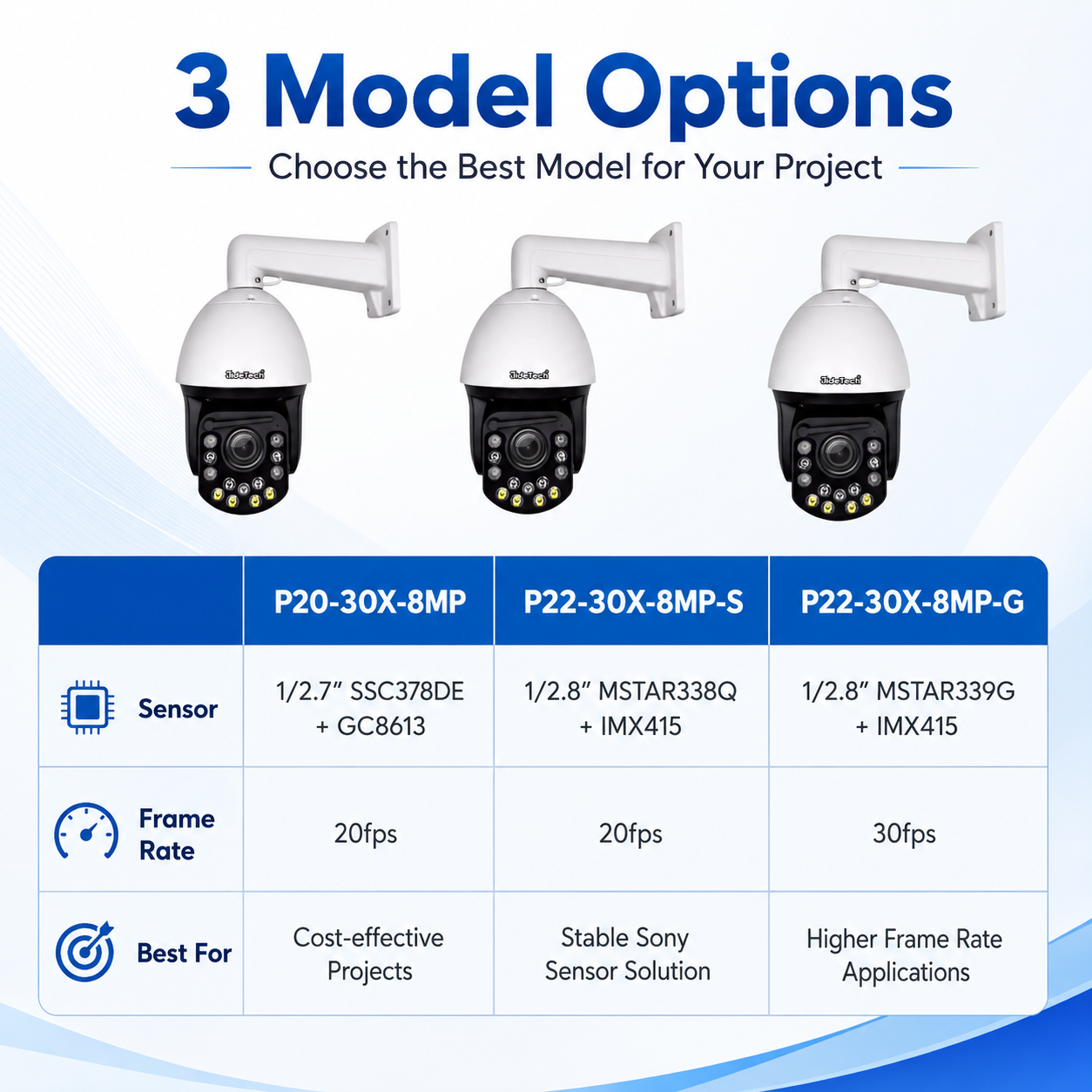 3 Model Options

Choose the Best Model for Your Project

JideTech JideTech JideTech

| | P20-30X-8MP | P22-30X-8MP-S | P22-30X-8MP-G |
|---|---|---|---|
| Sensor | 1/2.7" SSC378DE + GC8613 | 1/2.8" MSTAR338Q + IMX415 | 1/2.8" MSTAR339G + IMX415 |
| Frame Rate | 20fps | 20fps | 30fps |
| Best For | Cost-effective Projects | Stable Sony Sensor Solution | Higher Frame Rate Applications |